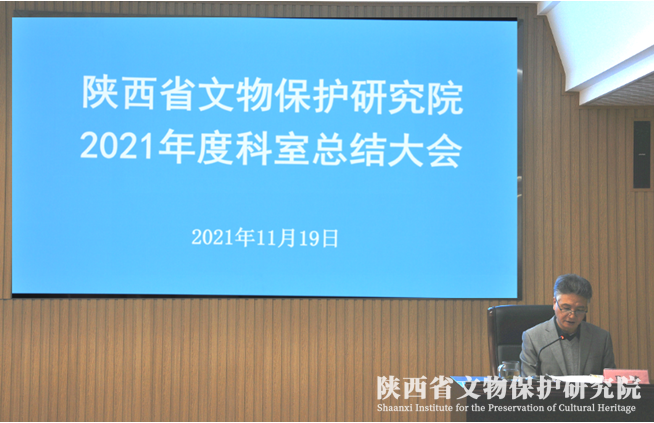 陕西省文物保护研究院
2021年度科室总结大会

2021年11月19日

陕西省文物保护研究院
Shaanxi Institute for the Preservation of Cultural Heritage